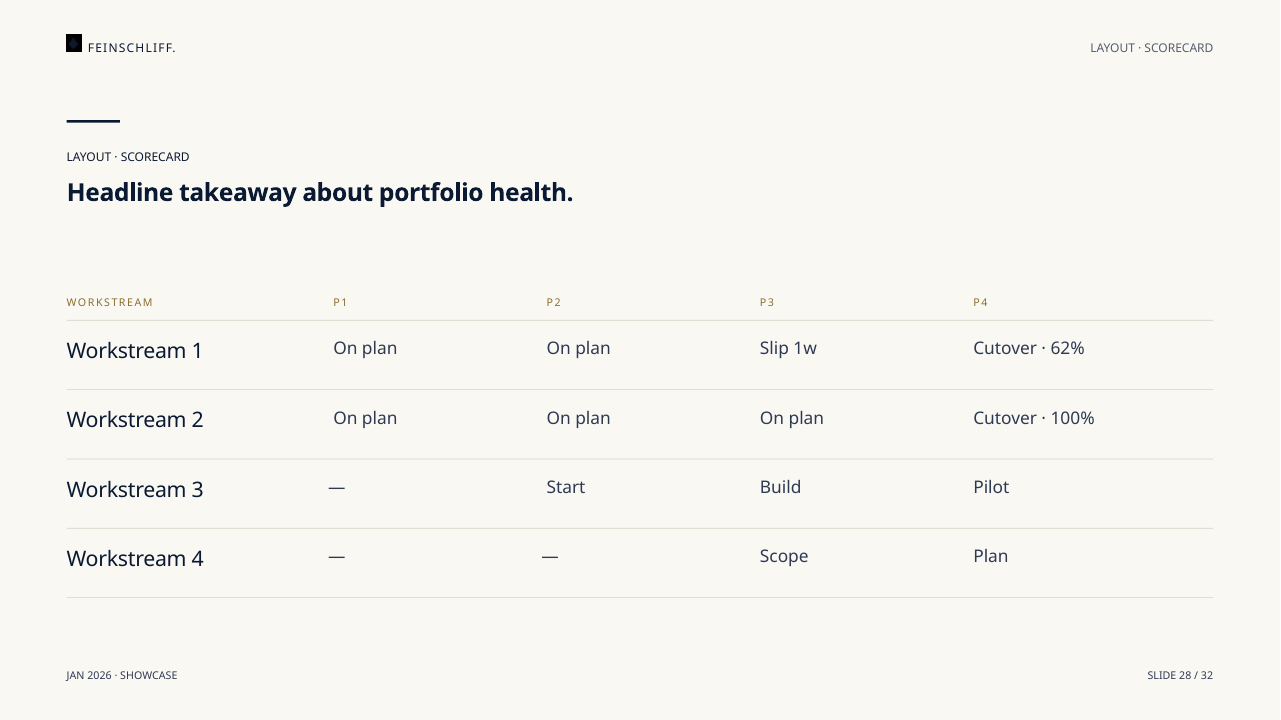 FEINSCHLIFF.

LAYOUT · SCORECARD

LAYOUT · SCORECARD

Headline takeaway about portfolio health.

| WORKSTREAM | P1 | P2 | P3 | P4 |
|---|---|---|---|---|
| Workstream 1 | On plan | On plan | Slip 1w | Cutover · 62% |
| Workstream 2 | On plan | On plan | On plan | Cutover · 100% |
| Workstream 3 | — | Start | Build | Pilot |
| Workstream 4 | — | — | Scope | Plan |

JAN 2026 · SHOWCASE

SLIDE 28 / 32